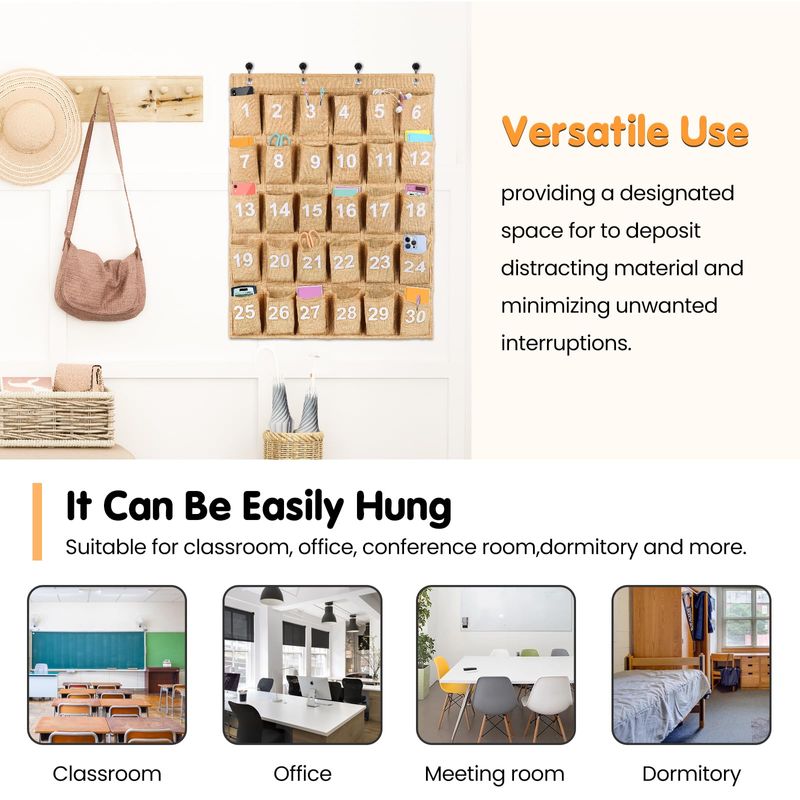 1 2 3 4 5 6
7 8 9 10 11 12
13 14 15 16 17 18
19 20 21 22 23 24
25 26 27 28 29 30

Versatile Use

providing a designated space for to deposit distracting material and minimizing unwanted interruptions.

It Can Be Easily Hung

Suitable for classroom, office, conference room,dormitory and more.

Classroom

Office

Meeting room

Dormitory